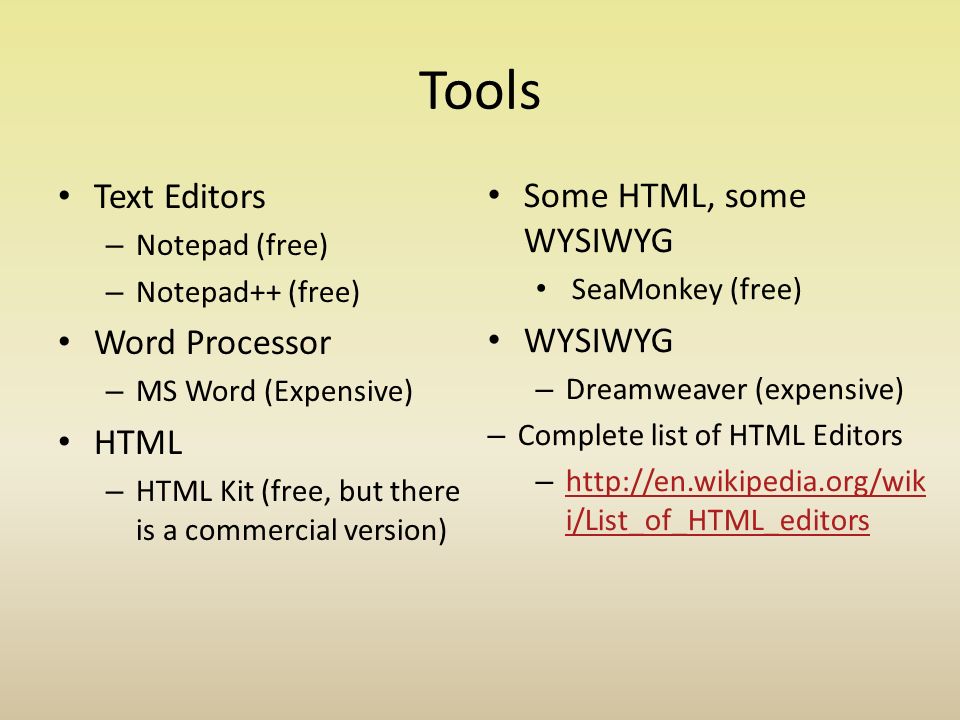 Tools

• Text Editors
– Notepad (free)
– Notepad++ (free)
• Word Processor
– MS Word (Expensive)
• HTML
– HTML Kit (free, but there is a commercial version)

• Some HTML, some WYSIWYG
• SeaMonkey (free)
• WYSIWYG
– Dreamweaver (expensive)
– Complete list of HTML Editors
– http://en.wikipedia.org/wiki/List_of_HTML_editors